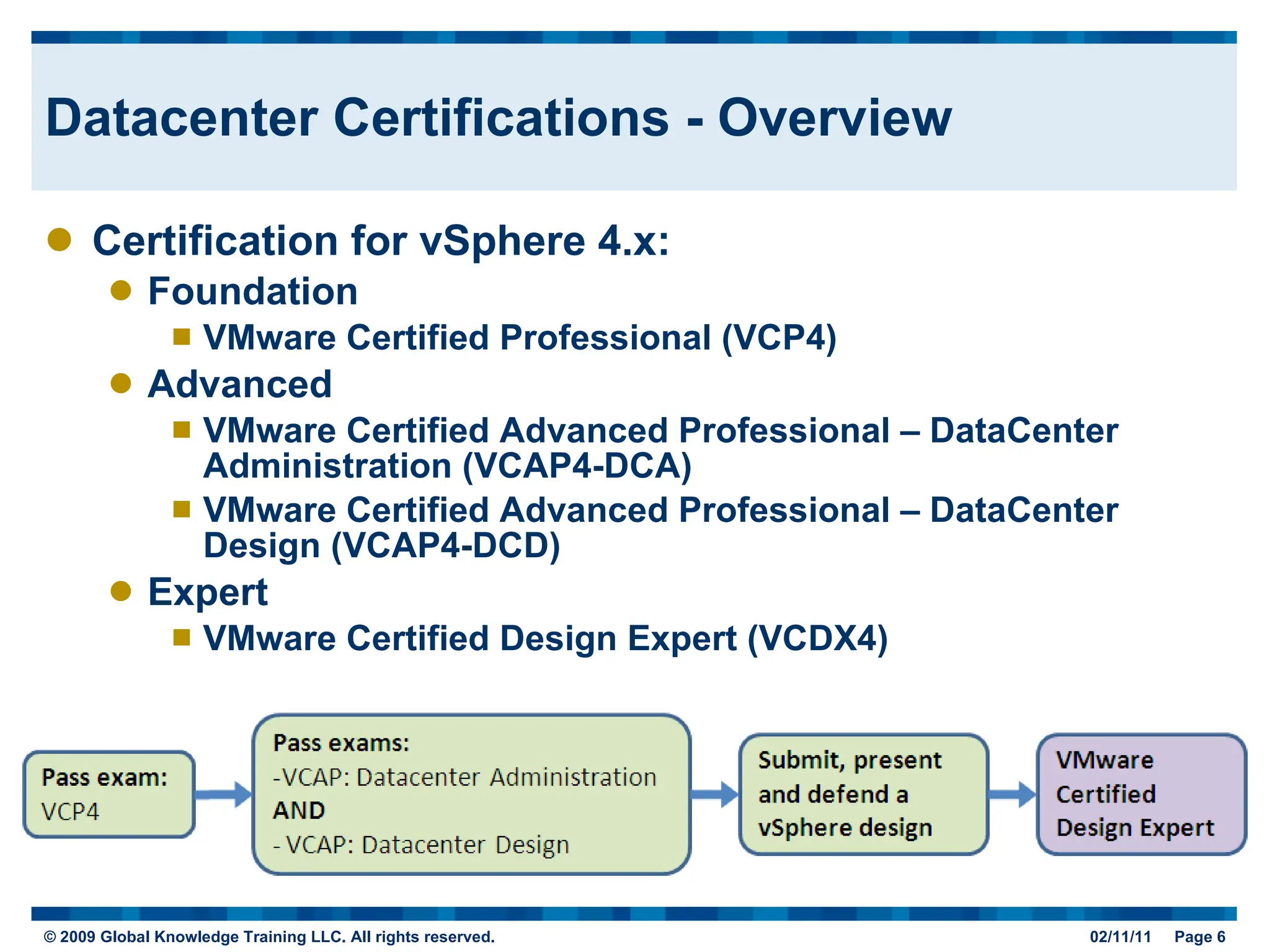 Datacenter Certifications - Overview

Certification for vSphere 4.x:

Foundation

VMware Certified Professional (VCP4)

Advanced

VMware Certified Advanced Professional – DataCenter Administration (VCAP4-DCA)

VMware Certified Advanced Professional – DataCenter Design (VCAP4-DCD)

Expert

VMware Certified Design Expert (VCDX4)

Pass exam:
VCP4

Pass exams:
-VCAP: Datacenter Administration
AND
- VCAP: Datacenter Design

Submit, present and defend a vSphere design

VMware Certified Design Expert

© 2009 Global Knowledge Training LLC. All rights reserved.

02/11/11 Page 6